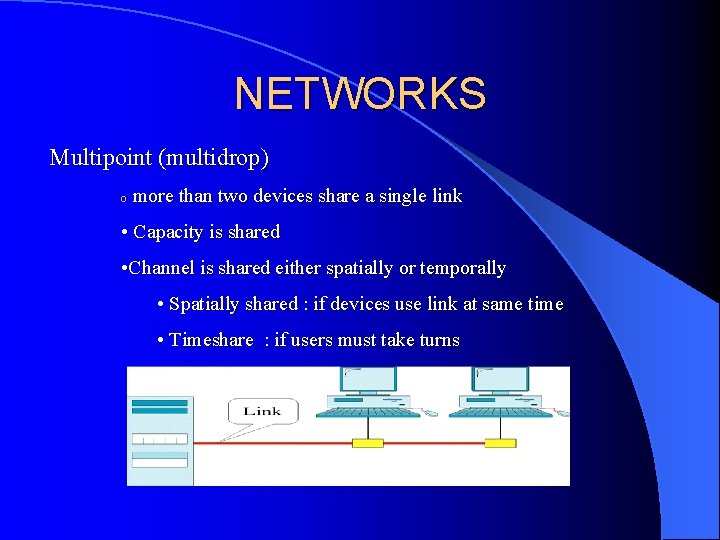 NETWORKS

Multipoint (multidrop)

o more than two devices share a single link

• Capacity is shared

•Channel is shared either spatially or temporally

• Spatially shared : if devices use link at same time

• Timeshare : if users must take turns

Link